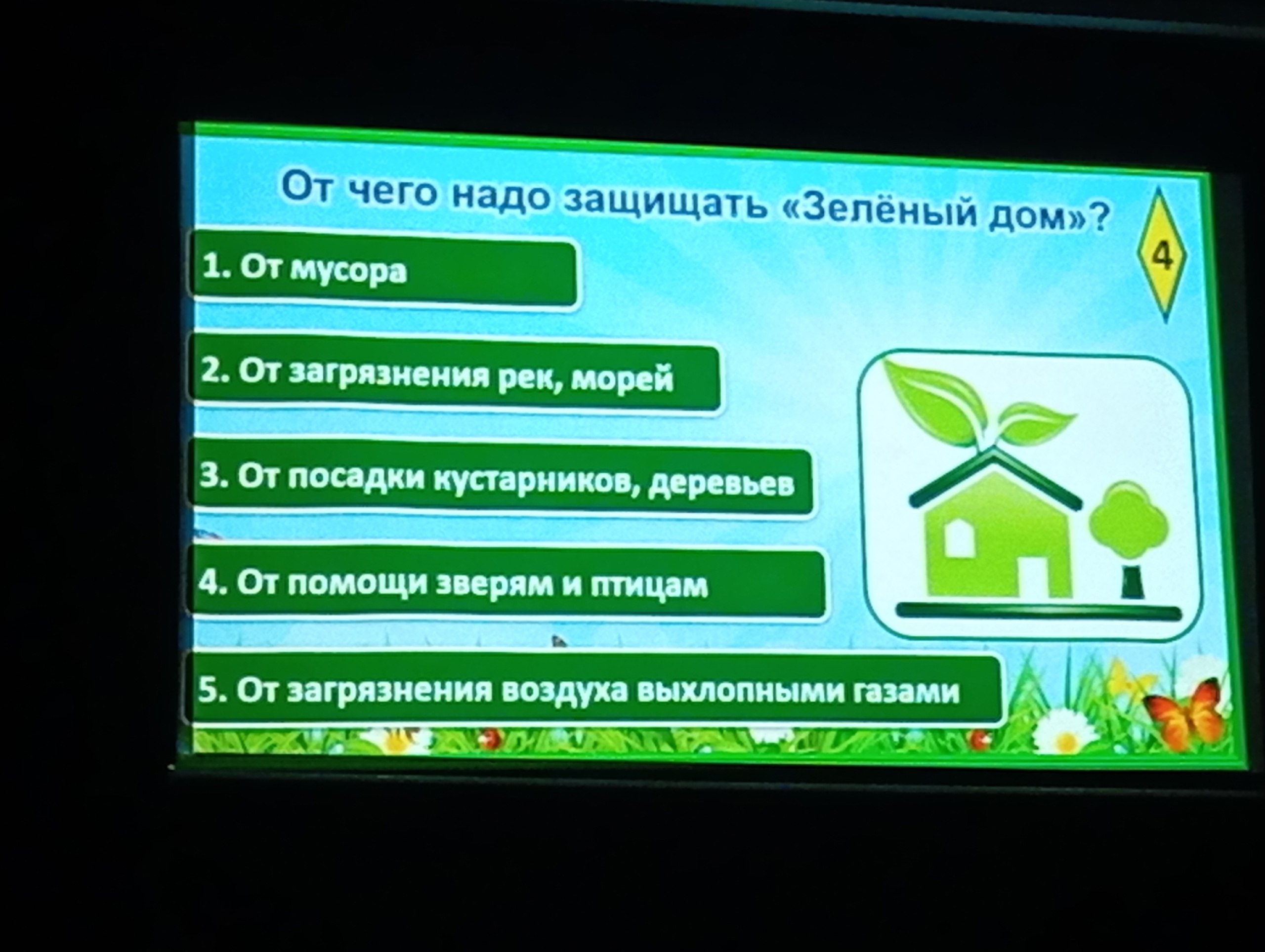 От чего надо защищать «Зелёный дом»?

4

1. От мусора

2. От загрязнения рек, морей

3. От посадки кустарников, деревьев

4. От помощи зверям и птицам

5. От загрязнения воздуха выхлопными газами